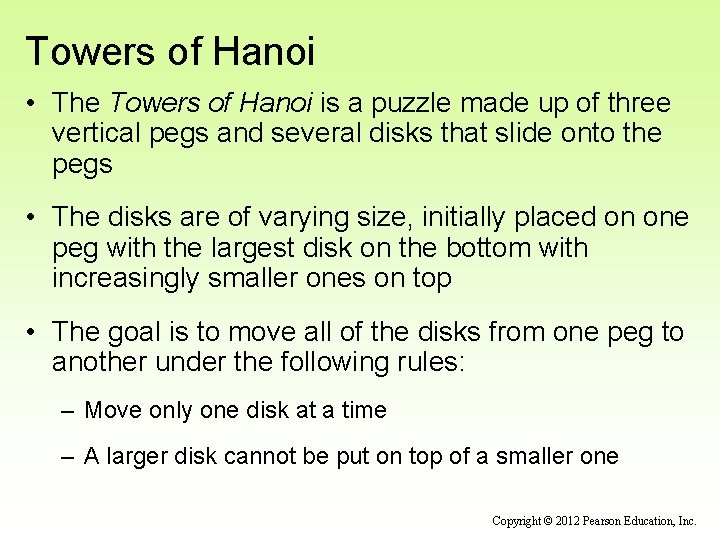 Towers of Hanoi

• The Towers of Hanoi is a puzzle made up of three vertical pegs and several disks that slide onto the pegs

• The disks are of varying size, initially placed on one peg with the largest disk on the bottom with increasingly smaller ones on top

• The goal is to move all of the disks from one peg to another under the following rules:

– Move only one disk at a time

– A larger disk cannot be put on top of a smaller one

Copyright © 2012 Pearson Education, Inc.